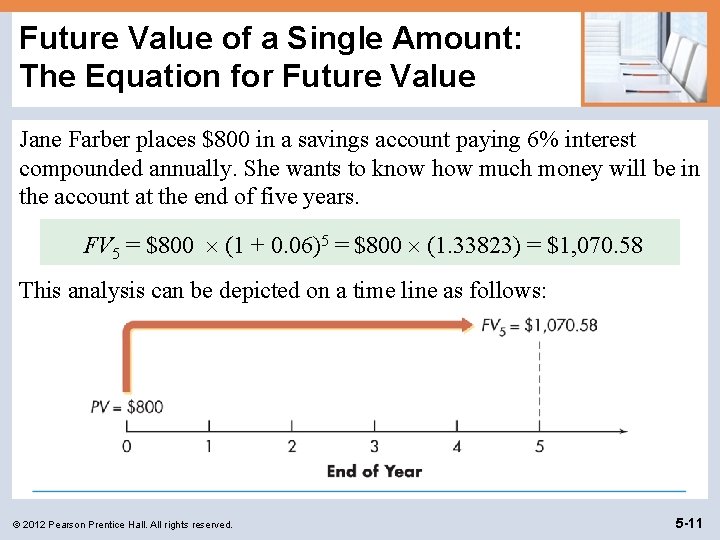 Future Value of a Single Amount: The Equation for Future Value

Jane Farber places \$800 in a savings account paying 6% interest compounded annually. She wants to know how much money will be in the account at the end of five years.

$FV_5 = \$800 \times (1 + 0.06)^5 = \$800 \times (1.33823) = \$1,070.58$

This analysis can be depicted on a time line as follows:

$FV_5 = \$1,070.58$

$PV = \$800$

0 1 2 3 4 5

End of Year

© 2012 Pearson Prentice Hall. All rights reserved.

5-11